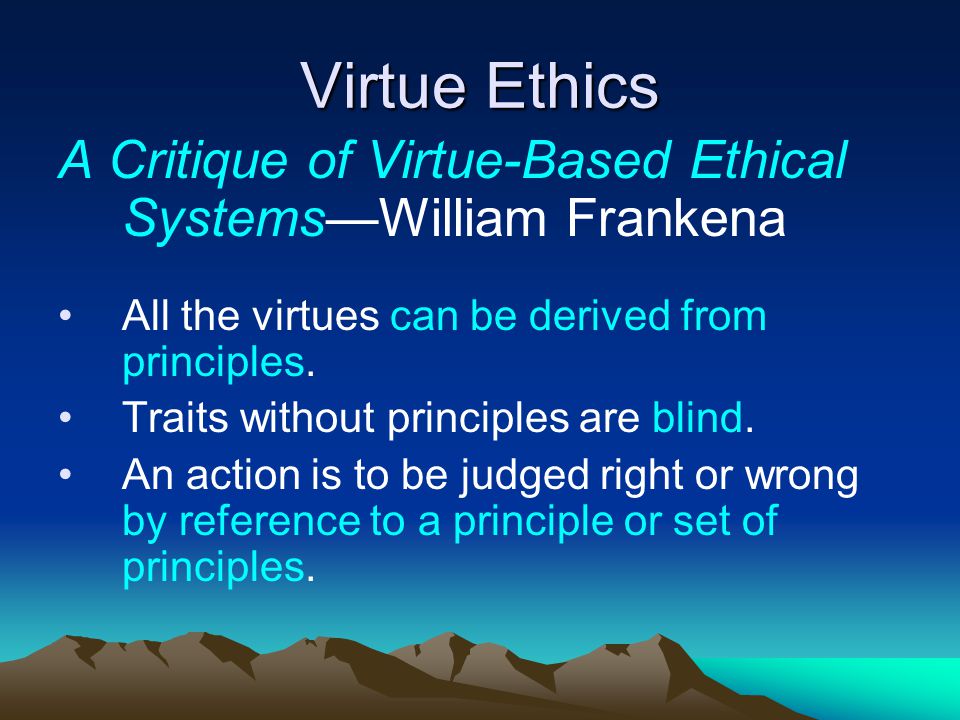 Virtue Ethics

A Critique of Virtue-Based Ethical Systems—William Frankena

• All the virtues can be derived from principles.
• Traits without principles are blind.
• An action is to be judged right or wrong by reference to a principle or set of principles.